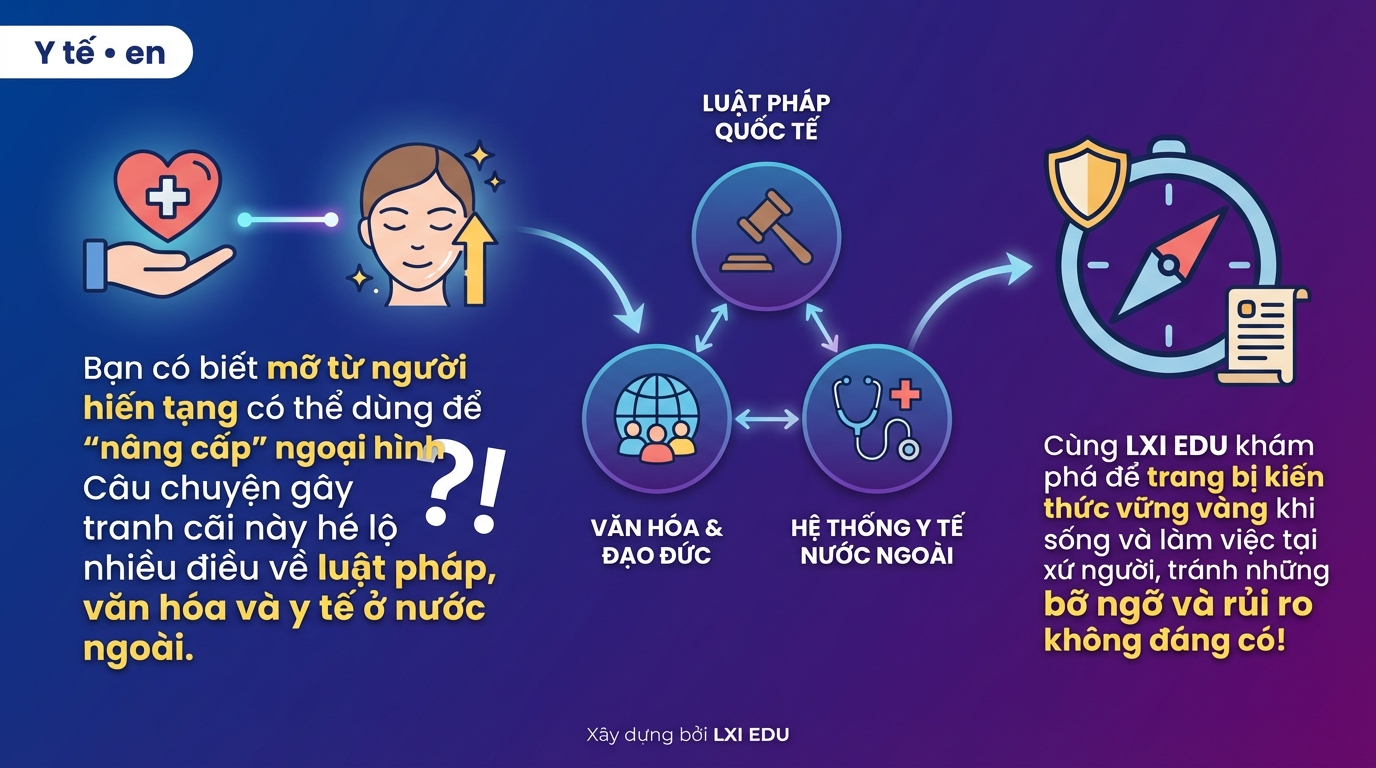 Y tế • en

Bạn có biết mỡ từ người hiến tạng có thể dùng để "nâng cấp" ngoại hình ?! Câu chuyện gây tranh cãi này hé lộ nhiều điều về luật pháp, văn hóa và y tế ở nước ngoài.

LUẬT PHÁP QUỐC TẾ

VĂN HÓA & ĐẠO ĐỨC

HỆ THỐNG Y TẾ NƯỚC NGOÀI

Cùng LXI EDU khám phá để trang bị kiến thức vững vàng khi sống và làm việc tại xứ người, tránh những bỡ ngỡ và rủi ro không đáng có!

Xây dựng bởi LXI EDU